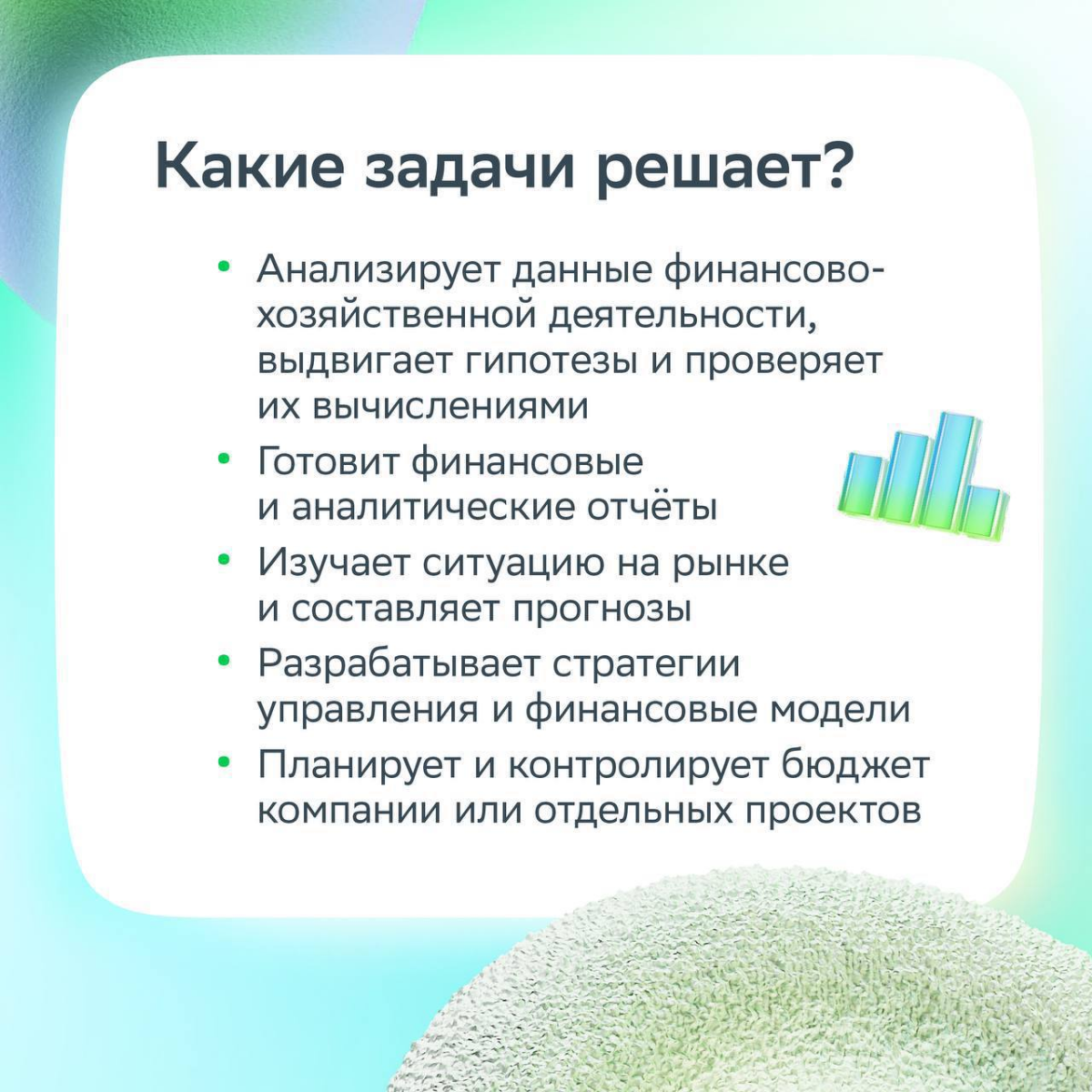 Какие задачи решает?

• Анализирует данные финансово-хозяйственной деятельности, выдвигает гипотезы и проверяет их вычислениями
• Готовит финансовые и аналитические отчёты
• Изучает ситуацию на рынке и составляет прогнозы
• Разрабатывает стратегии управления и финансовые модели
• Планирует и контролирует бюджет компании или отдельных проектов